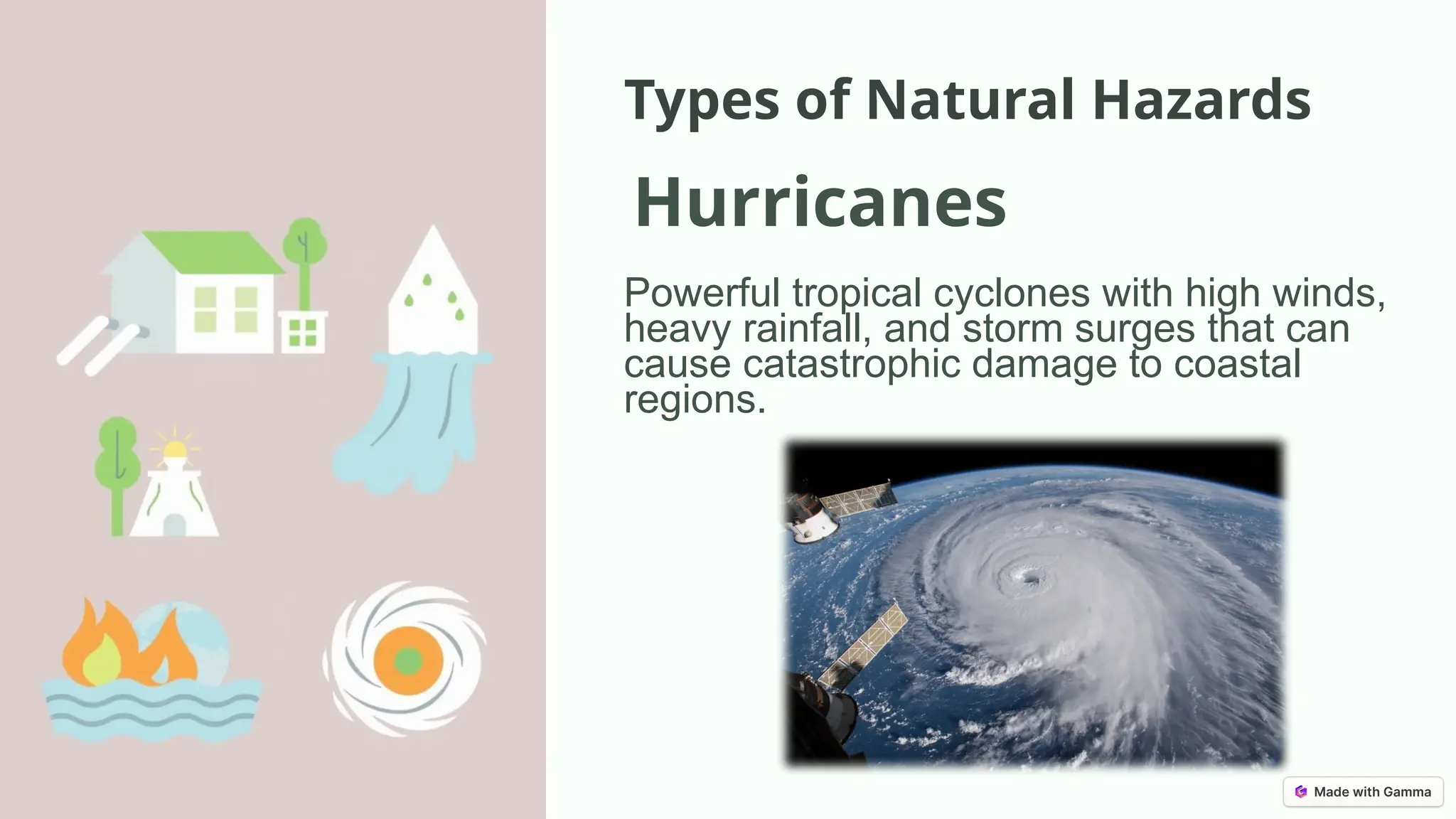 Types of Natural Hazards

Hurricanes

Powerful tropical cyclones with high winds, heavy rainfall, and storm surges that can cause catastrophic damage to coastal regions.

Made with Gamma